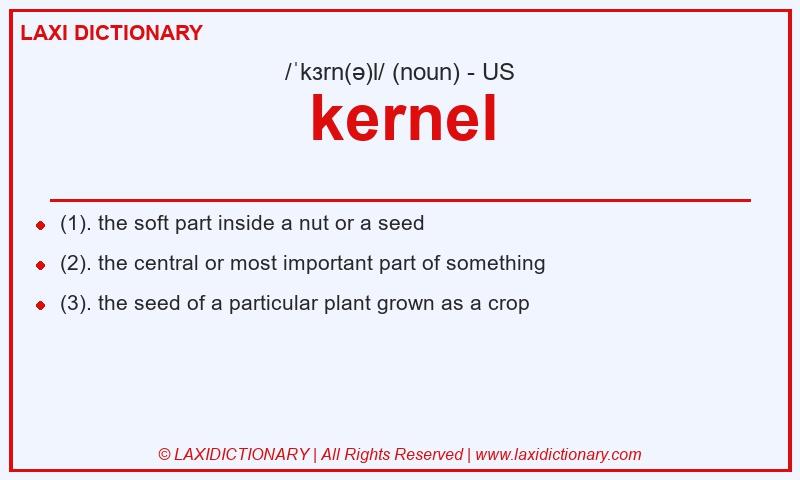 LAXI DICTIONARY

/ˈkɜrn(ə)l/ (noun) - US

kernel

- (1). the soft part inside a nut or a seed
- (2). the central or most important part of something
- (3). the seed of a particular plant grown as a crop

© LAXIDICTIONARY | All Rights Reserved | www.laxidictionary.com